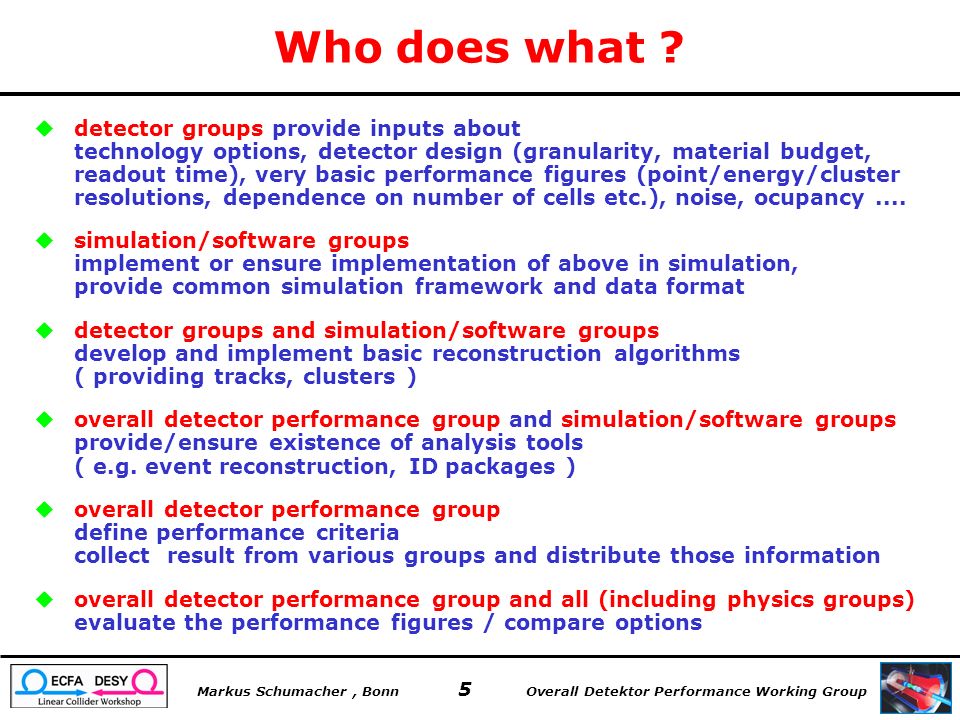 Who does what ?

detector groups provide inputs about technology options, detector design (granularity, material budget, readout time), very basic performance figures (point/energy/cluster resolutions, dependence on number of cells etc.), noise, ocupancy ....

simulation/software groups implement or ensure implementation of above in simulation, provide common simulation framework and data format

detector groups and simulation/software groups develop and implement basic reconstruction algorithms ( providing tracks, clusters )

overall detector performance group and simulation/software groups provide/ensure existence of analysis tools ( e.g. event reconstruction, ID packages )

overall detector performance group define performance criteria collect result from various groups and distribute those information

overall detector performance group and all (including physics groups) evaluate the performance figures / compare options

ECFA DESY
Linear Collider Workshop

Markus Schumacher , Bonn

5

Overall Detektor Performance Working Group